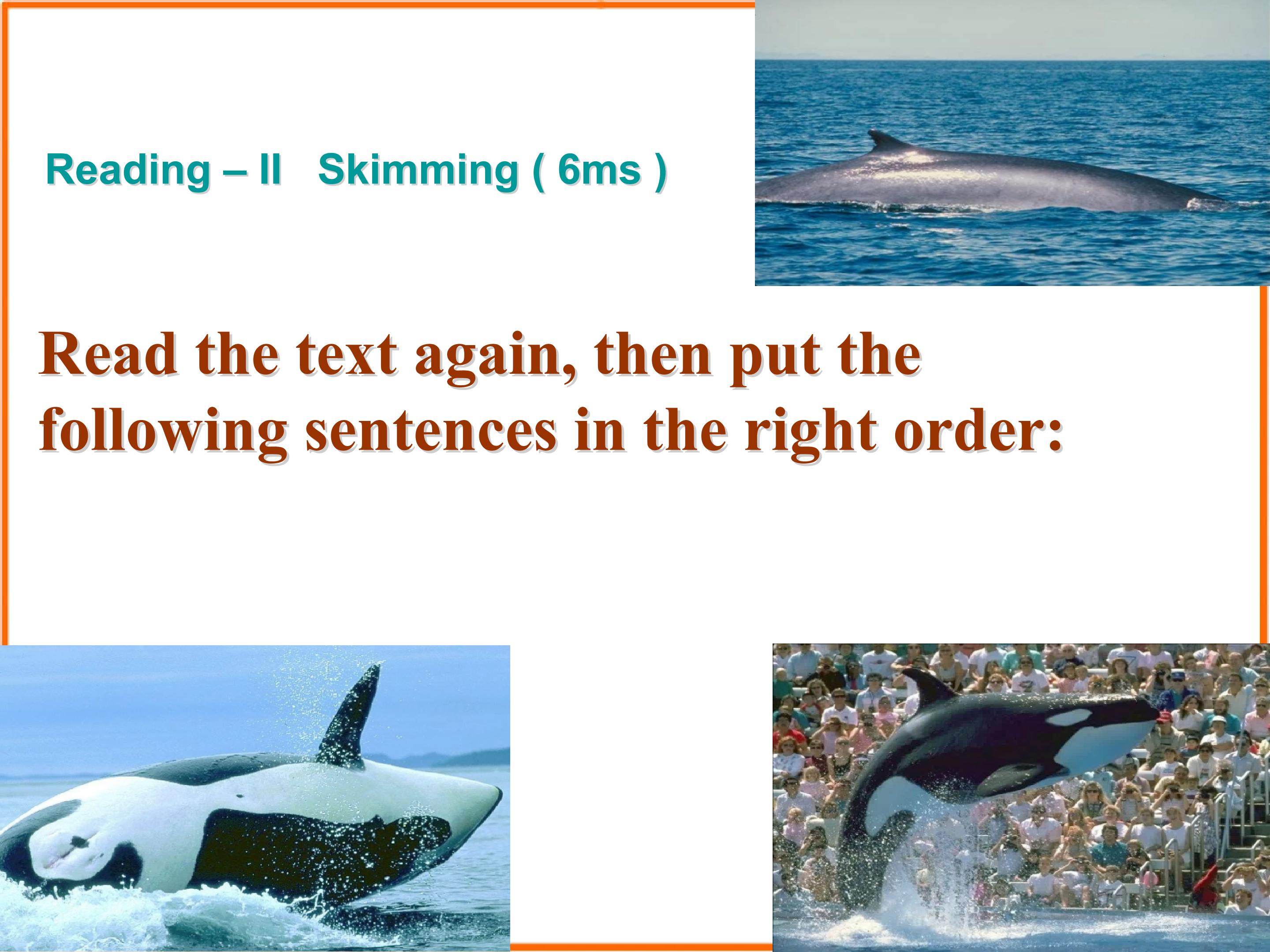 Reading – II Skimming ( 6ms )

Read the text again, then put the following sentences in the right order: